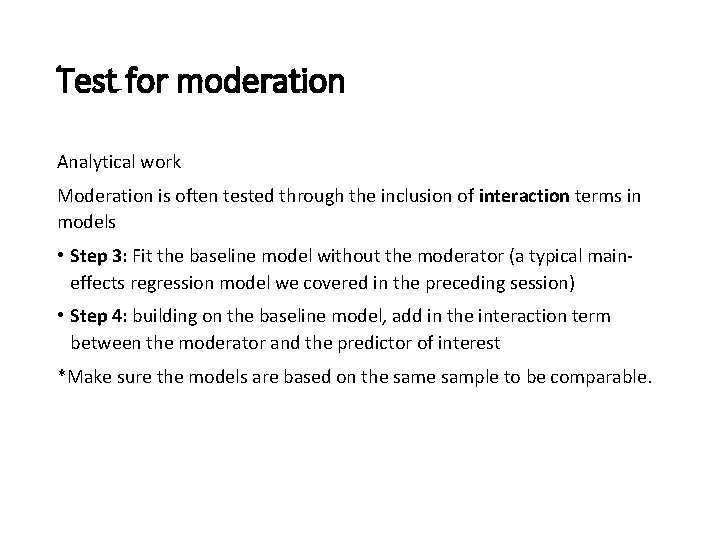 Test for moderation

Analytical work

Moderation is often tested through the inclusion of interaction terms in models

• Step 3: Fit the baseline model without the moderator (a typical main-effects regression model we covered in the preceding session)

• Step 4: building on the baseline model, add in the interaction term between the moderator and the predictor of interest

*Make sure the models are based on the same sample to be comparable.